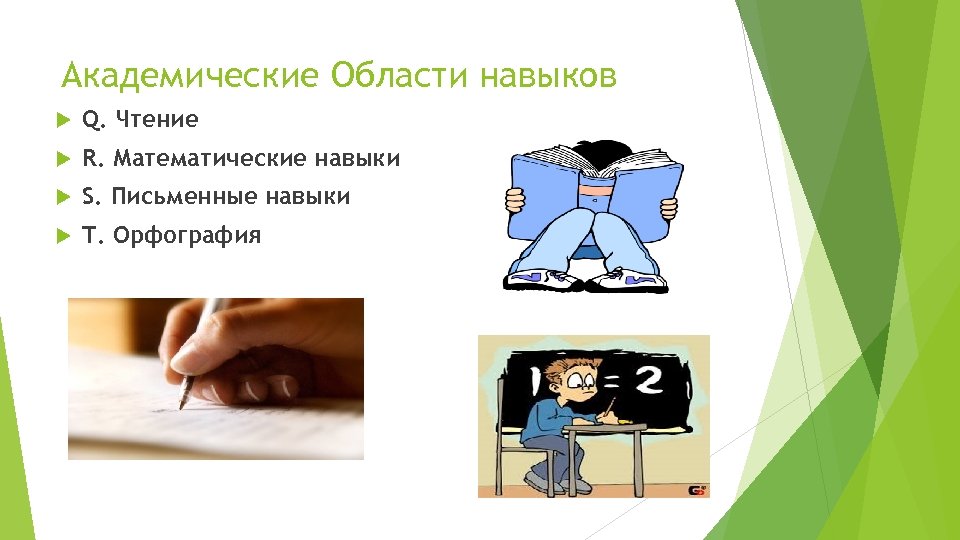 Академические Области навыков

Q. Чтение

R. Математические навыки

S. Письменные навыки

T. Орфография

1 = 2